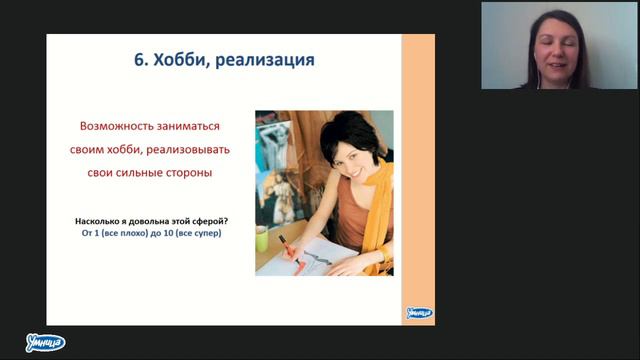 6. Хобби, реализация

Возможность заниматься своим хобби, реализовывать свои сильные стороны

Насколько я довольна этой сферой?
От 1 (все плохо) до 10 (все супер)

Умница

Умница